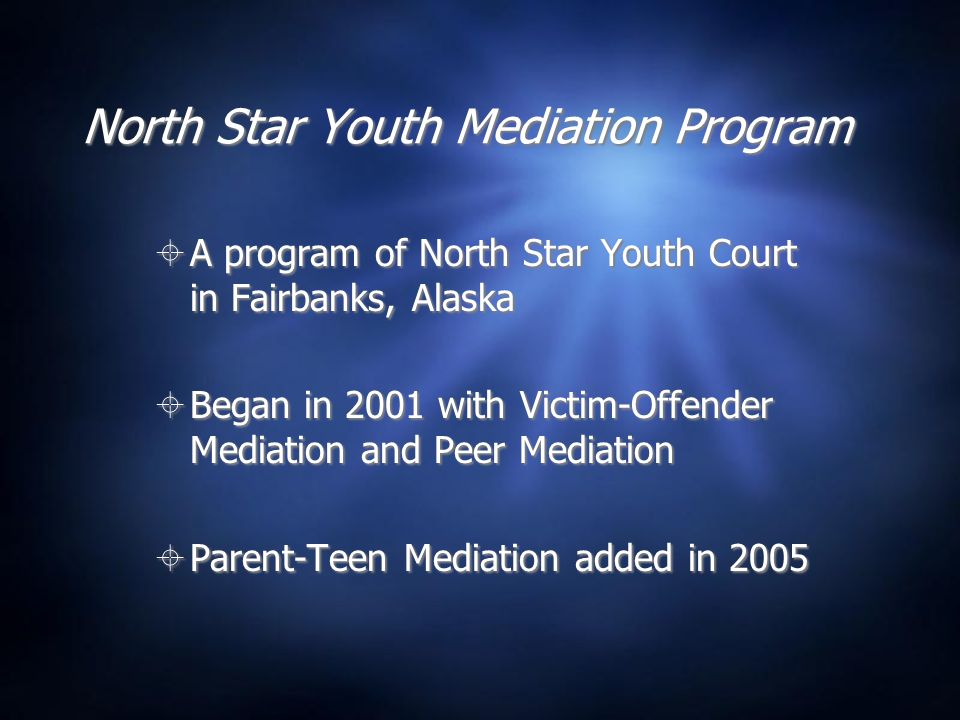 North Star Youth Mediation Program

A program of North Star Youth Court in Fairbanks, Alaska

Began in 2001 with Victim-Offender Mediation and Peer Mediation

Parent-Teen Mediation added in 2005